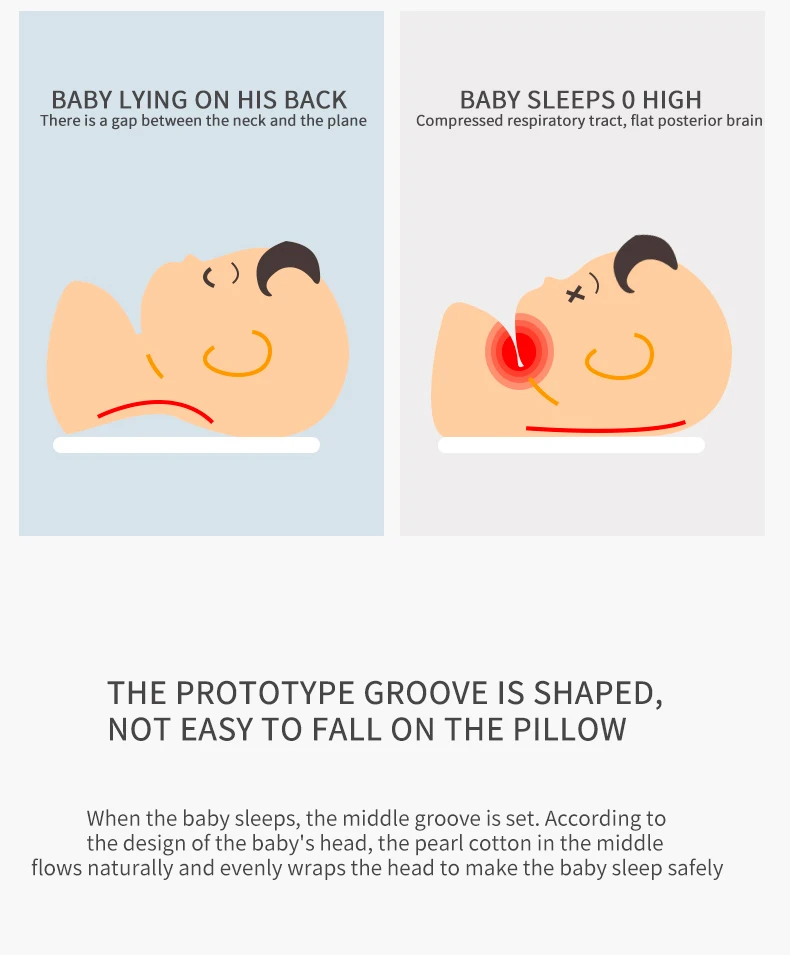 BABY LYING ON HIS BACK
There is a gap between the neck and the plane

BABY SLEEPS 0 HIGH
Compressed respiratory tract, flat posterior brain

THE PROTOTYPE GROOVE IS SHAPED, NOT EASY TO FALL ON THE PILLOW

When the baby sleeps, the middle groove is set. According to the design of the baby's head, the pearl cotton in the middle flows naturally and evenly wraps the head to make the baby sleep safely